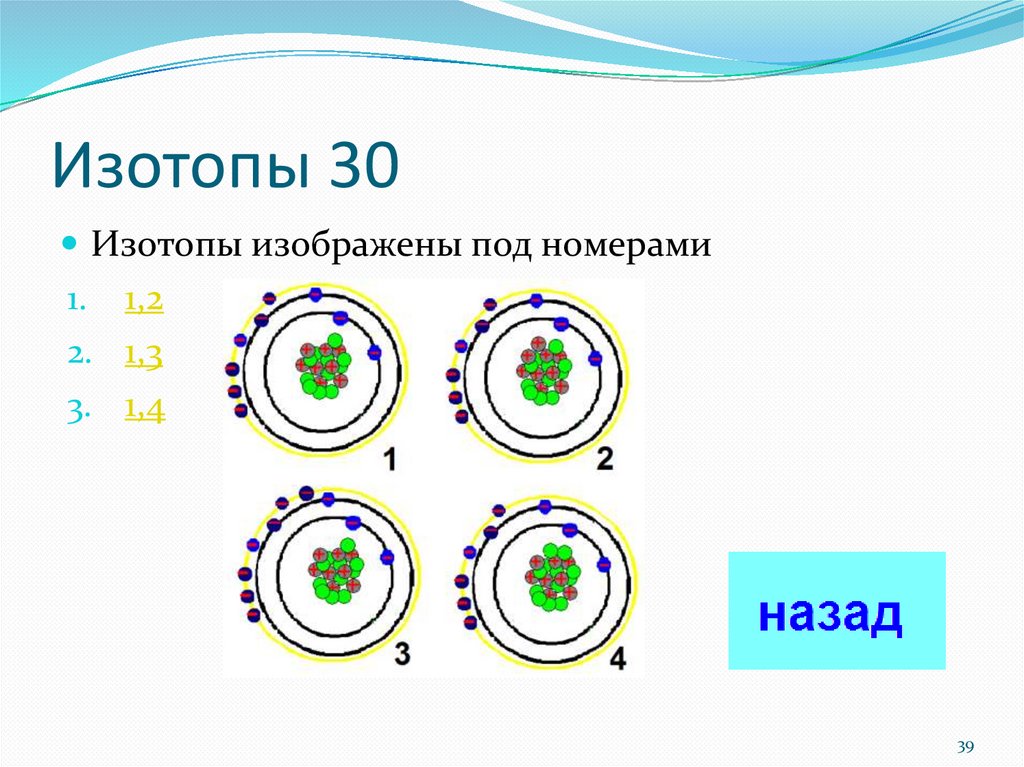 Изотопы 30

Изотопы изображены под номерами

1. 1,2
2. 1,3
3. 1,4

1
2
3
4

назад

39